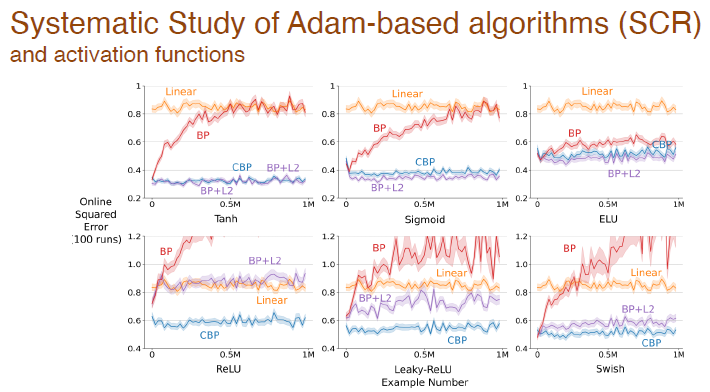 Systematic Study of Adam-based algorithms (SCR) and activation functions

Online Squared Error (100 runs)

1
0.8
0.6
0.4
0.2
Linear
BP
CBP
BP+L2
BP+L2
0
0.5M
1M
Tanh

1
0.8
0.6
0.4
0.2
Linear
BP
CBP
BP+L2
0
0.5M
1M
Sigmoid

1
0.8
0.6
0.4
0.2
Linear
BP
CBP
BP+L2
0
0.5M
1M
ELU

1.2
1.0
0.8
0.6
0.4
BP
BP+L2
Linear
CBP
0
0.5M
1M
ReLU

1.2
1.0
0.8
0.6
0.4
BP
Linear
BP+L2
CBP
0
0.5M
1M
Leaky-ReLU
Example Number

1.2
1.0
0.8
0.6
0.4
BP
Linear
BP+L2
CBP
0
0.5M
1M
Swish